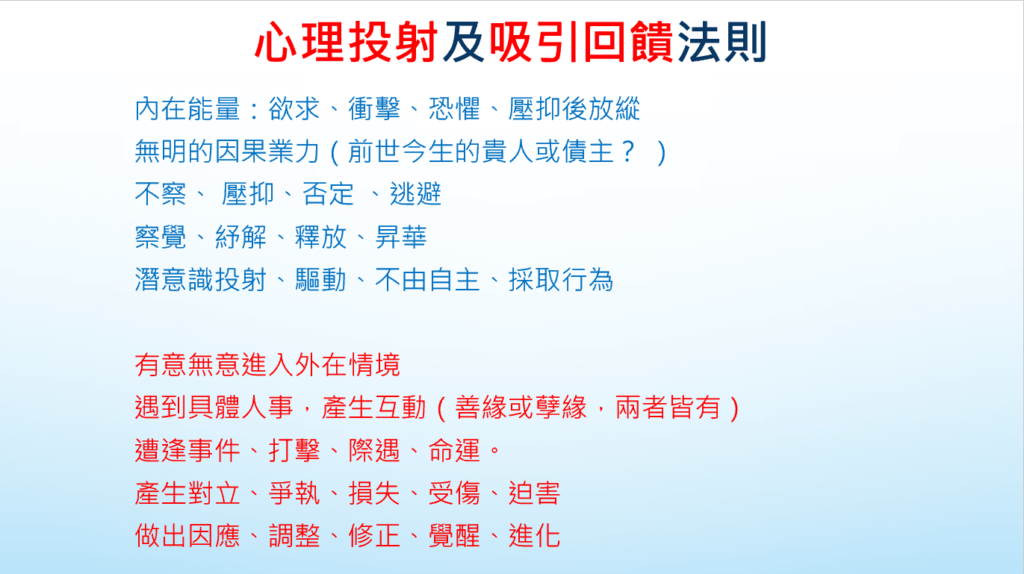 心理投射及吸引回饋法則

內在能量：欲求、衝擊、恐懼、壓抑後放縱
無明的因果業力（前世今生的貴人或債主？）
不察、 壓抑、否定 、逃避
察覺、紓解、釋放、昇華
潛意識投射、驅動、不由自主、採取行為

有意無意進入外在情境
遇到具體人事，產生互動（善緣或孽緣，兩者皆有）
遭逢事件、打擊、際遇、命運。
產生對立、爭執、損失、受傷、迫害
做出因應、調整、修正、覺醒、進化